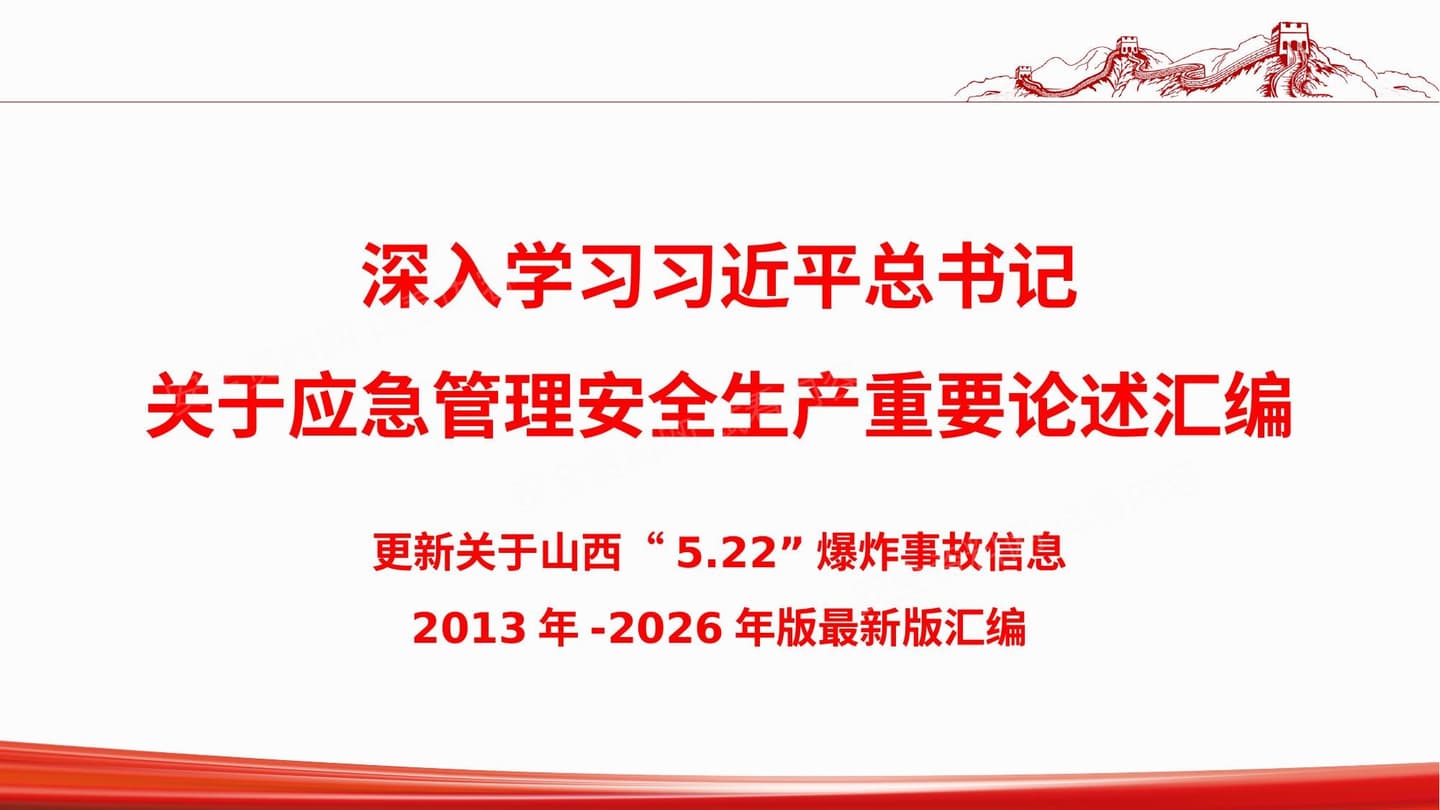 深入学习习近平总书记
关于应急管理安全生产重要论述汇编

更新关于山西“5.22”爆炸事故信息
2013年-2026年版最新版汇编